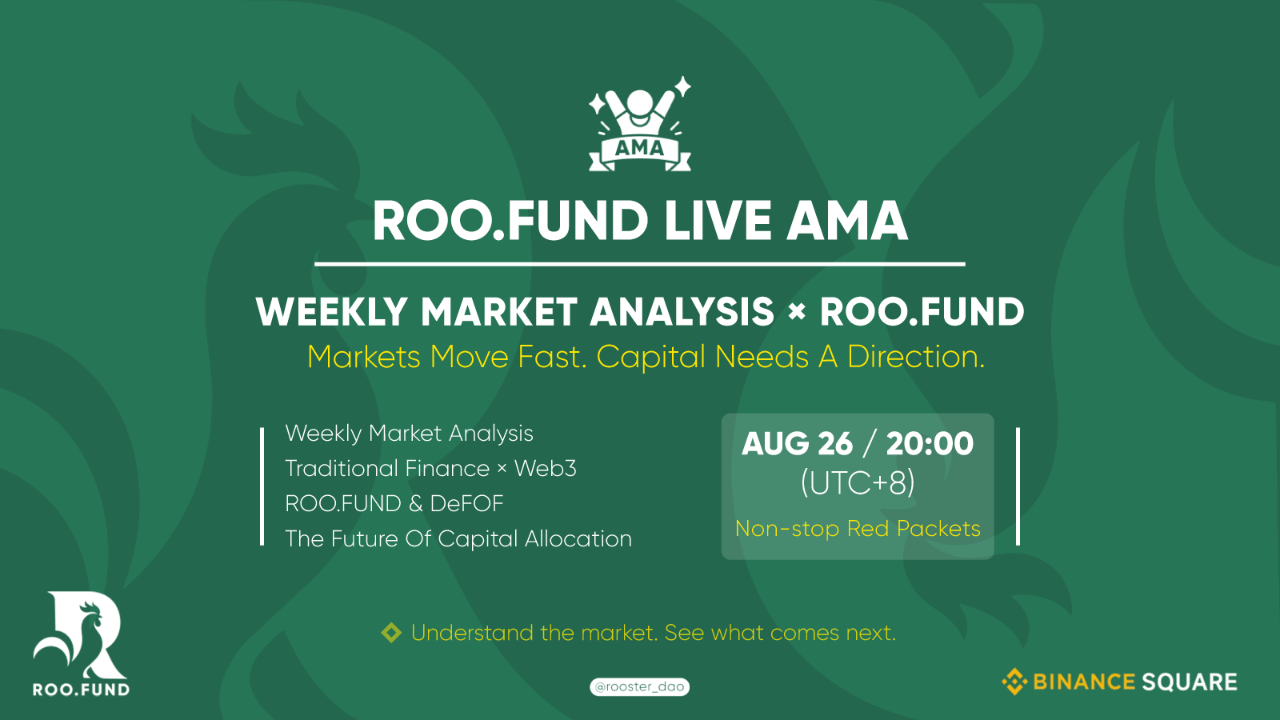 AMA

ROO.FUND LIVE AMA

WEEKLY MARKET ANALYSIS × ROO.FUND

Markets Move Fast. Capital Needs A Direction.

Weekly Market Analysis
Traditional Finance × Web3
ROO.FUND & DeFOF
The Future Of Capital Allocation

AUG 26 / 20:00
(UTC+8)
Non-stop Red Packets

Understand the market. See what comes next.

ROO.FUND

@rooster_dao

BINANCE SQUARE